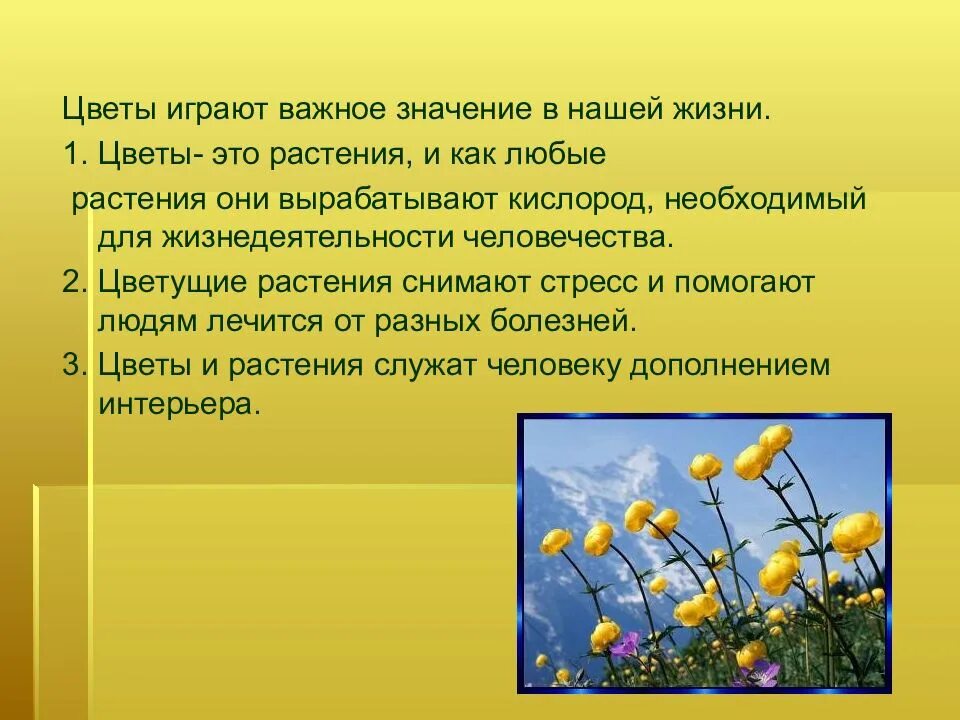 Цветы играют важное значение в нашей жизни.

1. Цветы- это растения, и как любые растения они вырабатывают кислород, необходимый для жизнедеятельности человечества.

2. Цветущие растения снимают стресс и помогают людям лечится от разных болезней.

3. Цветы и растения служат человеку дополнением интерьера.